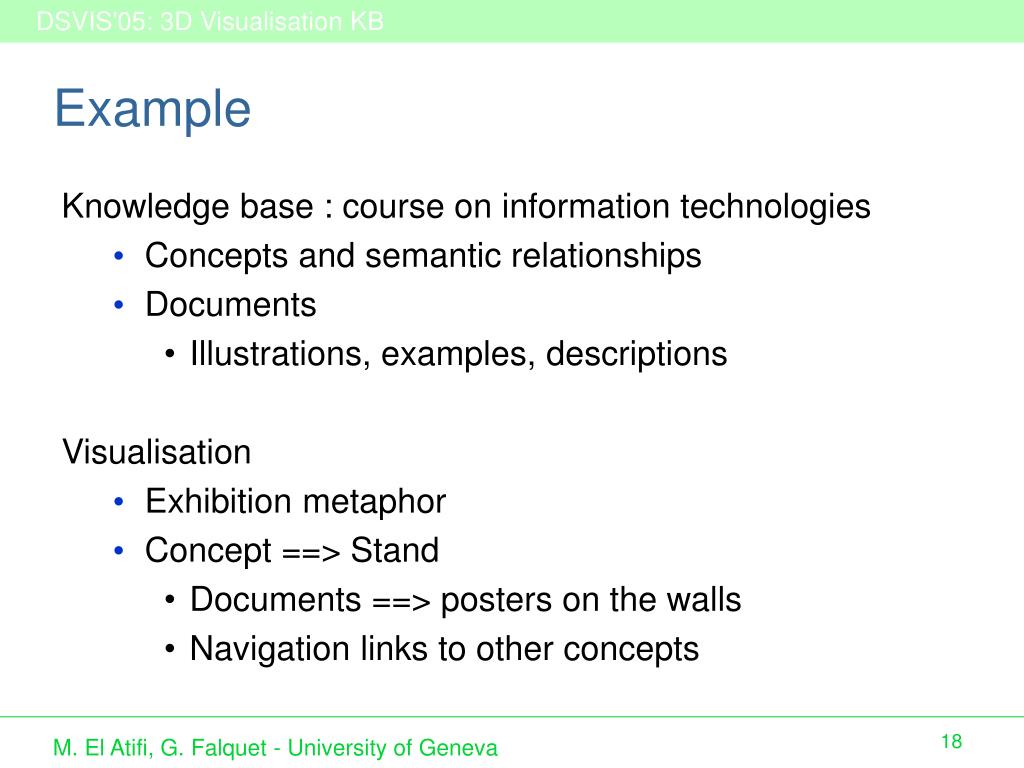 DSVIS'05: 3D Visualisation KB

Example

Knowledge base : course on information technologies
• Concepts and semantic relationships
• Documents
• Illustrations, examples, descriptions

Visualisation
• Exhibition metaphor
• Concept ==> Stand
• Documents ==> posters on the walls
• Navigation links to other concepts

M. El Atifi, G. Falquet - University of Geneva

18